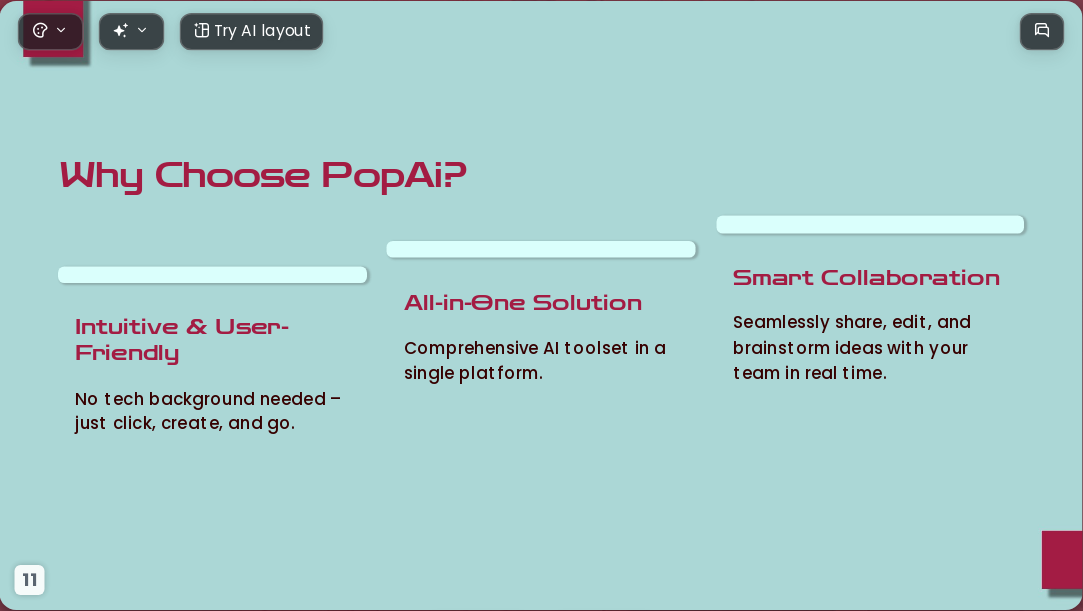 Try AI layout

Why Choose PopAi?

Intuitive & User-Friendly

No tech background needed – just click, create, and go.

All-in-One Solution

Comprehensive AI toolset in a single platform.

Smart Collaboration

Seamlessly share, edit, and brainstorm ideas with your team in real time.

11